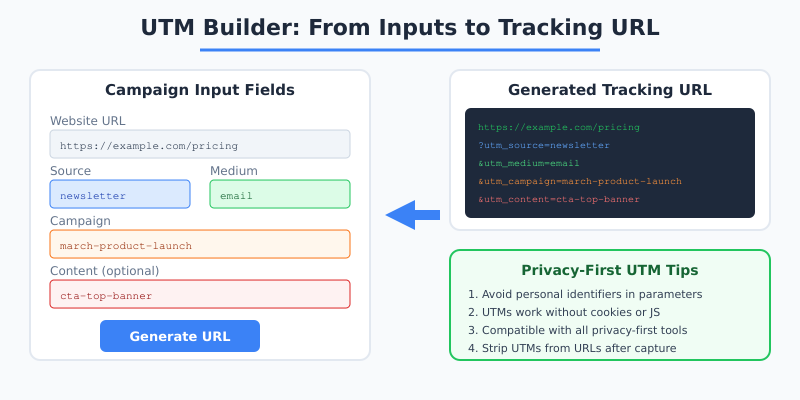 UTM Builder: From Inputs to Tracking URL

Campaign Input Fields

Website URL
https://example.com/pricing

Source
newsletter

Medium
email

Campaign
march-product-launch

Content (optional)
cta-top-banner

Generate URL

Generated Tracking URL

https://example.com/pricing
?utm_source=newsletter
&utm_medium=email
&utm_campaign=march-product-launch
&utm_content=cta-top-banner

Privacy-First UTM Tips

1. Avoid personal identifiers in parameters
2. UTMs work without cookies or JS
3. Compatible with all privacy-first tools
4. Strip UTMs from URLs after capture